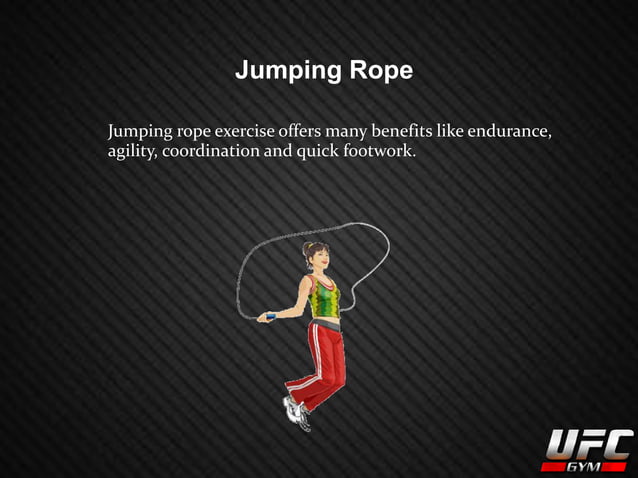 Jumping Rope

Jumping rope exercise offers many benefits like endurance, agility, coordination and quick footwork.

UFC GYM